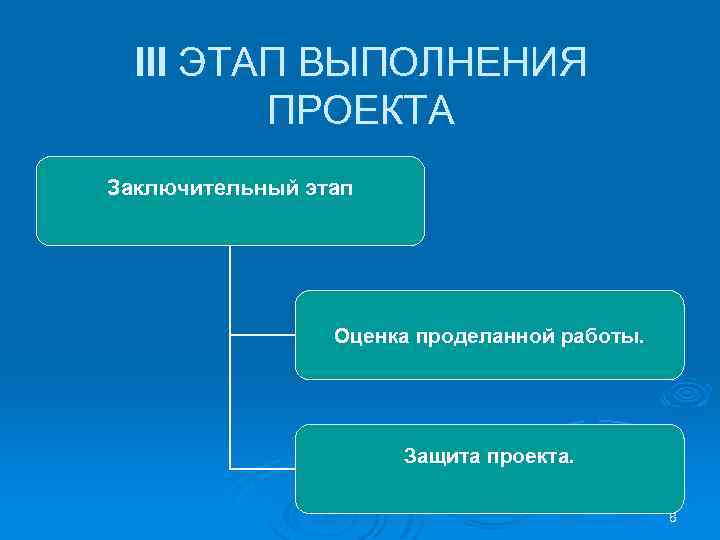 III ЭТАП ВЫПОЛНЕНИЯ ПРОЕКТА

Заключительный этап

Оценка проделанной работы.

Защита проекта.

8